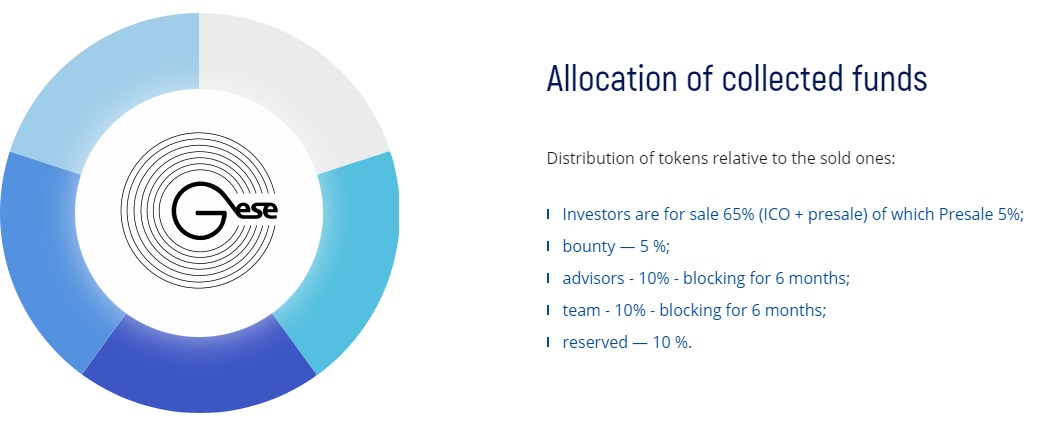 Gese

Allocation of collected funds

Distribution of tokens relative to the sold ones:

Investors are for sale 65% (ICO + presale) of which Presale 5%;
bounty — 5 %;
advisors - 10% - blocking for 6 months;
team - 10% - blocking for 6 months;
reserved — 10 %.